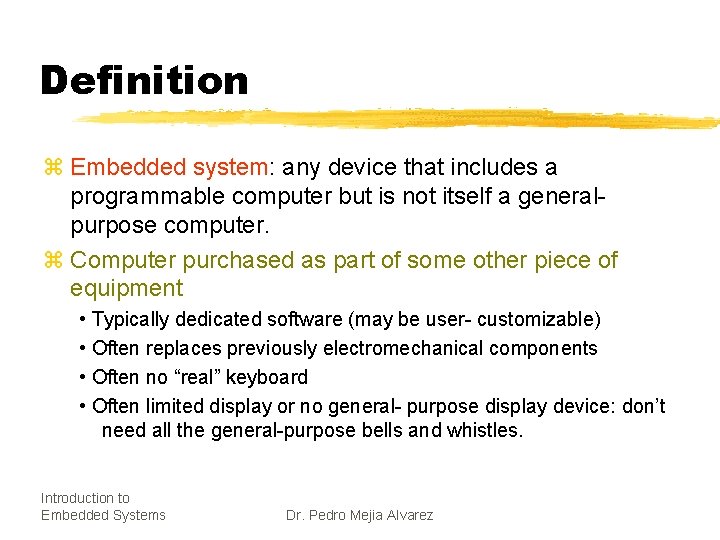 Definition

⌘ Embedded system: any device that includes a programmable computer but is not itself a general-purpose computer.

⌘ Computer purchased as part of some other piece of equipment

• Typically dedicated software (may be user- customizable)

• Often replaces previously electromechanical components

• Often no “real” keyboard

• Often limited display or no general- purpose display device: don’t need all the general-purpose bells and whistles.

Introduction to Embedded Systems

Dr. Pedro Mejia Alvarez